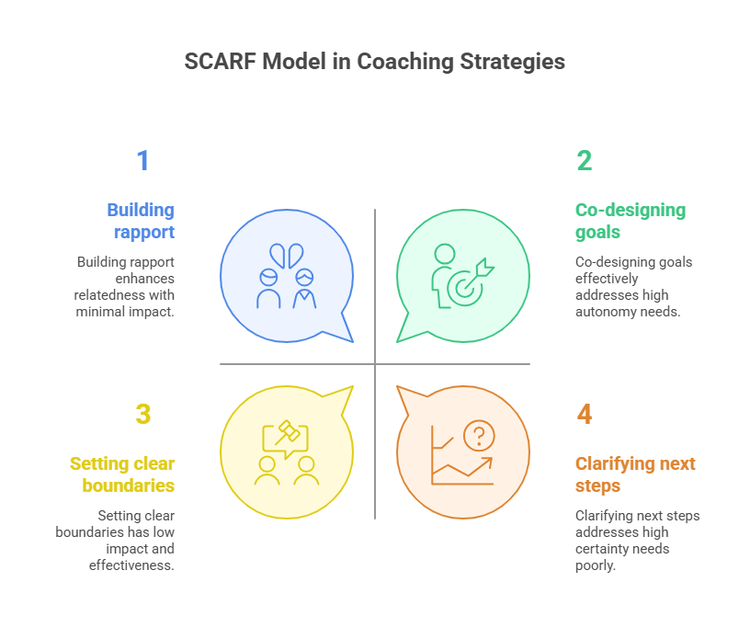 SCARF Model in Coaching Strategies

1

Building rapport

Building rapport enhances relatedness with minimal impact.

2

Co-designing goals

Co-designing goals effectively addresses high autonomy needs.

3

Setting clear boundaries

Setting clear boundaries has low impact and effectiveness.

4

Clarifying next steps

Clarifying next steps addresses high certainty needs poorly.